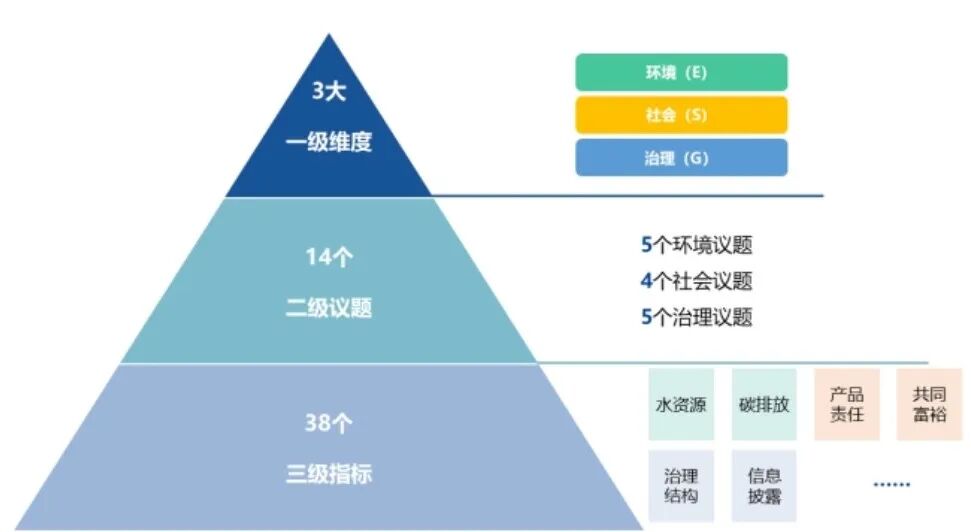 3大
一级维度

环境（E）
社会（S）
治理（G）

14个
二级议题

5个环境议题
4个社会议题
5个治理议题

38个
三级指标

水资源
碳排放
产品责任
共同富裕
治理结构
信息披露
……